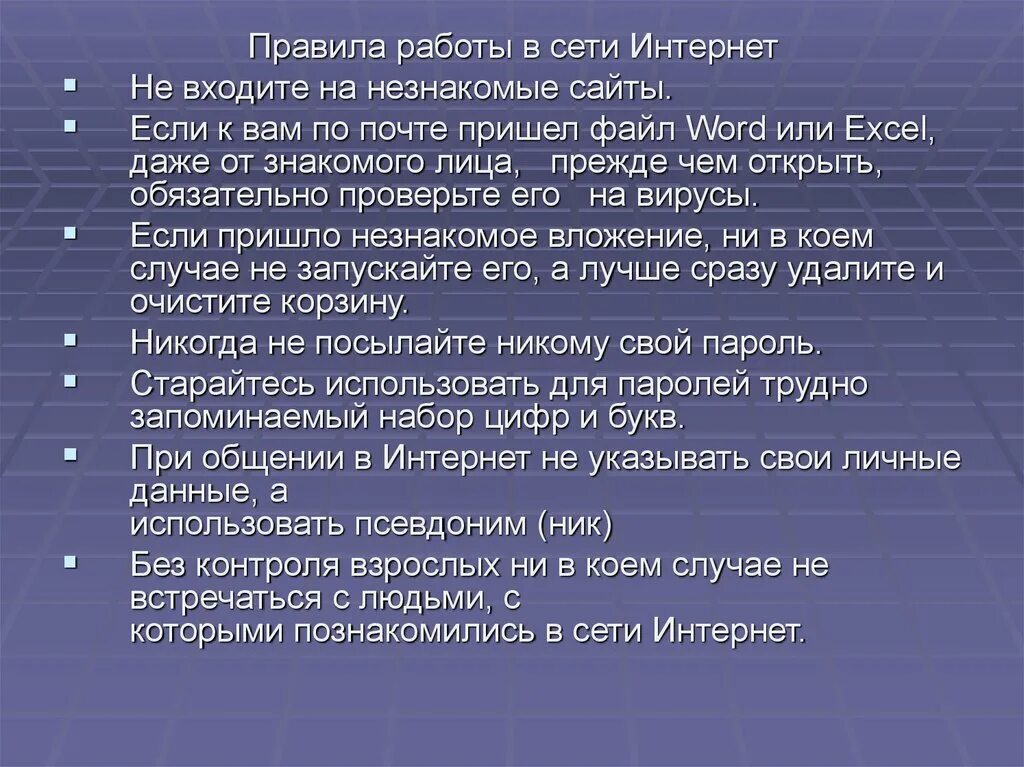 Правила работы в сети Интернет

- Не входите на незнакомые сайты.
- Если к вам по почте пришел файл Word или Excel, даже от знакомого лица, прежде чем открыть, обязательно проверьте его на вирусы.
- Если пришло незнакомое вложение, ни в коем случае не запускайте его, а лучше сразу удалите и очистите корзину.
- Никогда не посылайте никому свой пароль.
- Старайтесь использовать для паролей трудно запоминаемый набор цифр и букв.
- При общении в Интернет не указывать свои личные данные, а использовать псевдоним (ник)
- Без контроля взрослых ни в коем случае не встречаться с людьми, с которыми познакомились в сети Интернет.